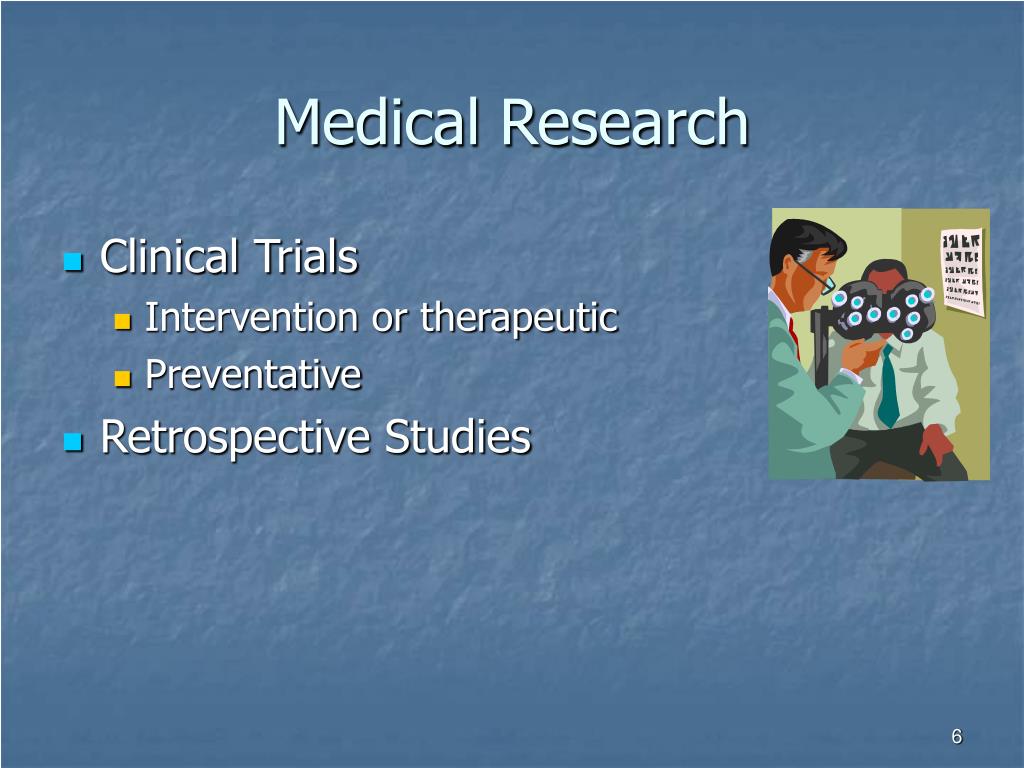 Medical Research

Clinical Trials
Intervention or therapeutic
Preventative
Retrospective Studies

6